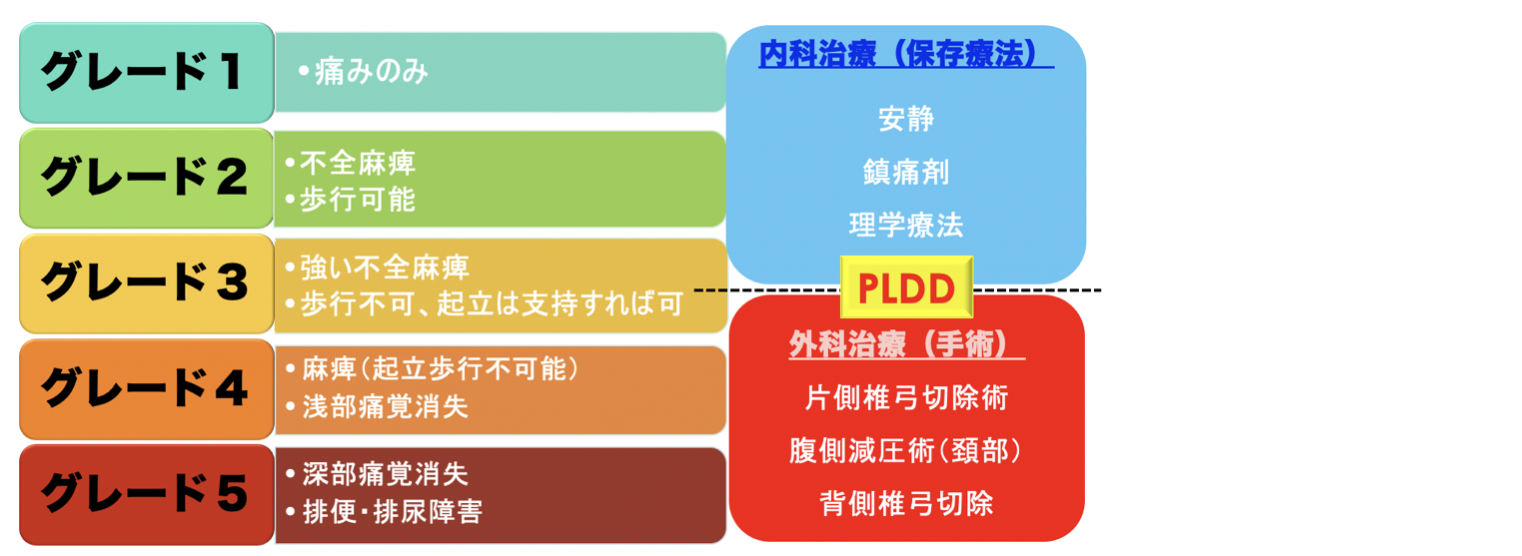 グレード１

•痛みのみ

グレード２

•不全麻痺
•歩行可能

グレード３

•強い不全麻痺
•歩行不可、起立は支持すれば可

グレード４

•麻痺(起立歩行不可能)
•浅部痛覚消失

グレード５

•深部痛覚消失
•排便･排尿障害

内科治療（保存療法）

安静

鎮痛剤

理学療法

PLDD

外科治療（手術）

片側椎弓切除術

腹側減圧術(頚部)

背側椎弓切除